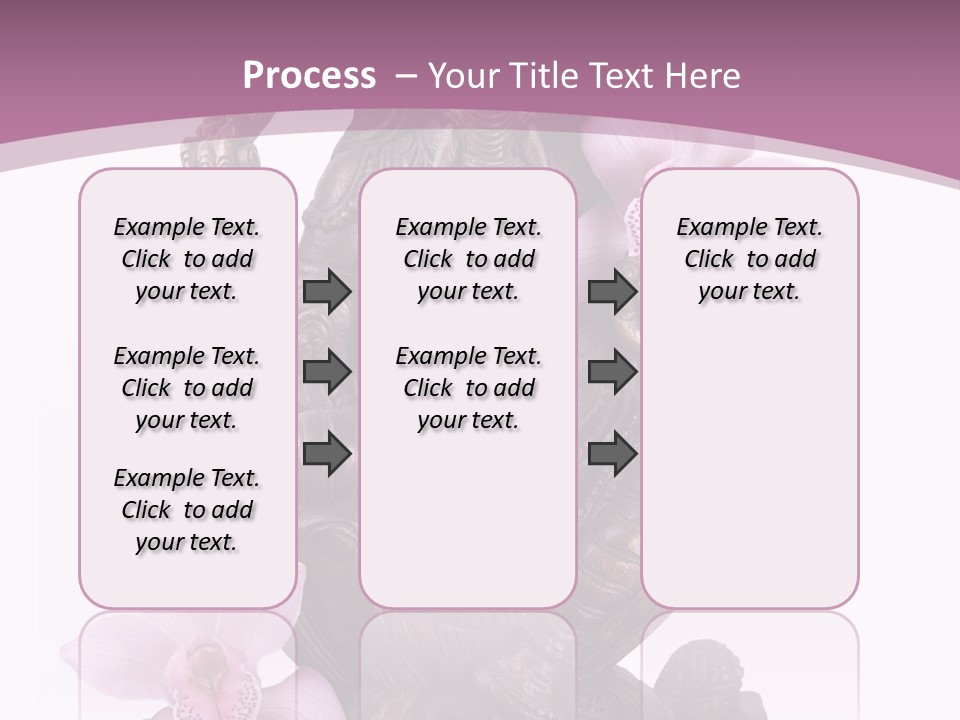 Process – Your Title Text Here

Example Text. Click to add your text.

Example Text. Click to add your text.

Example Text. Click to add your text.

Example Text. Click to add your text.

Example Text. Click to add your text.

Example Text. Click to add your text.